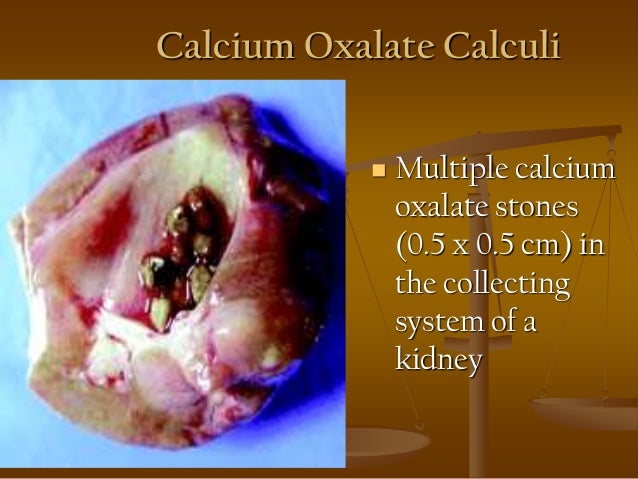 Calcium Oxalate Calculi

Multiple calcium oxalate stones (0.5 x 0.5 cm) in the collecting system of a kidney